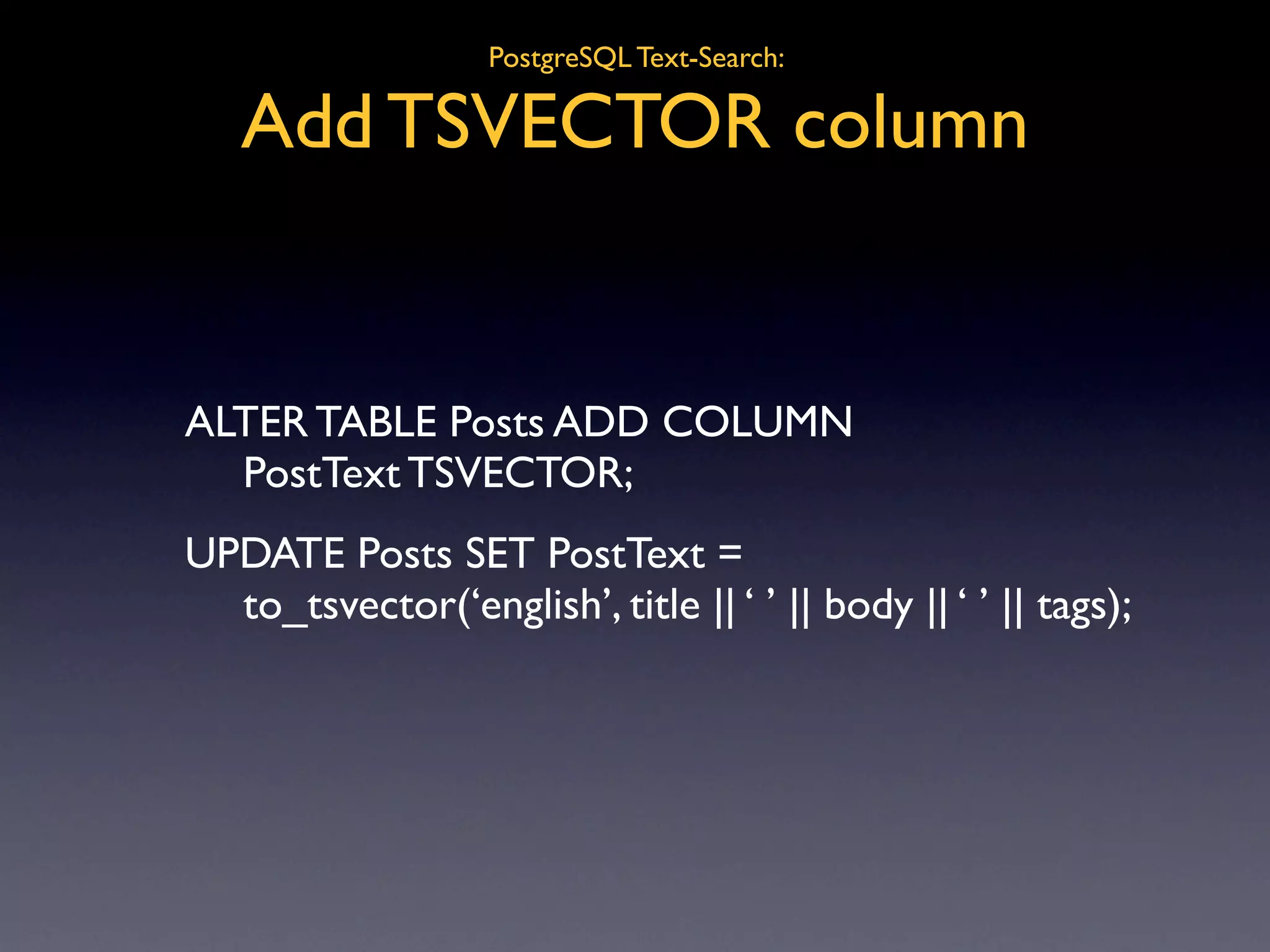 PostgreSQL Text-Search:

Add TSVECTOR column

ALTER TABLE Posts ADD COLUMN
PostText TSVECTOR;

UPDATE Posts SET PostText =
to_tsvector(‘english’, title || ‘ ’ || body || ‘ ’ || tags);